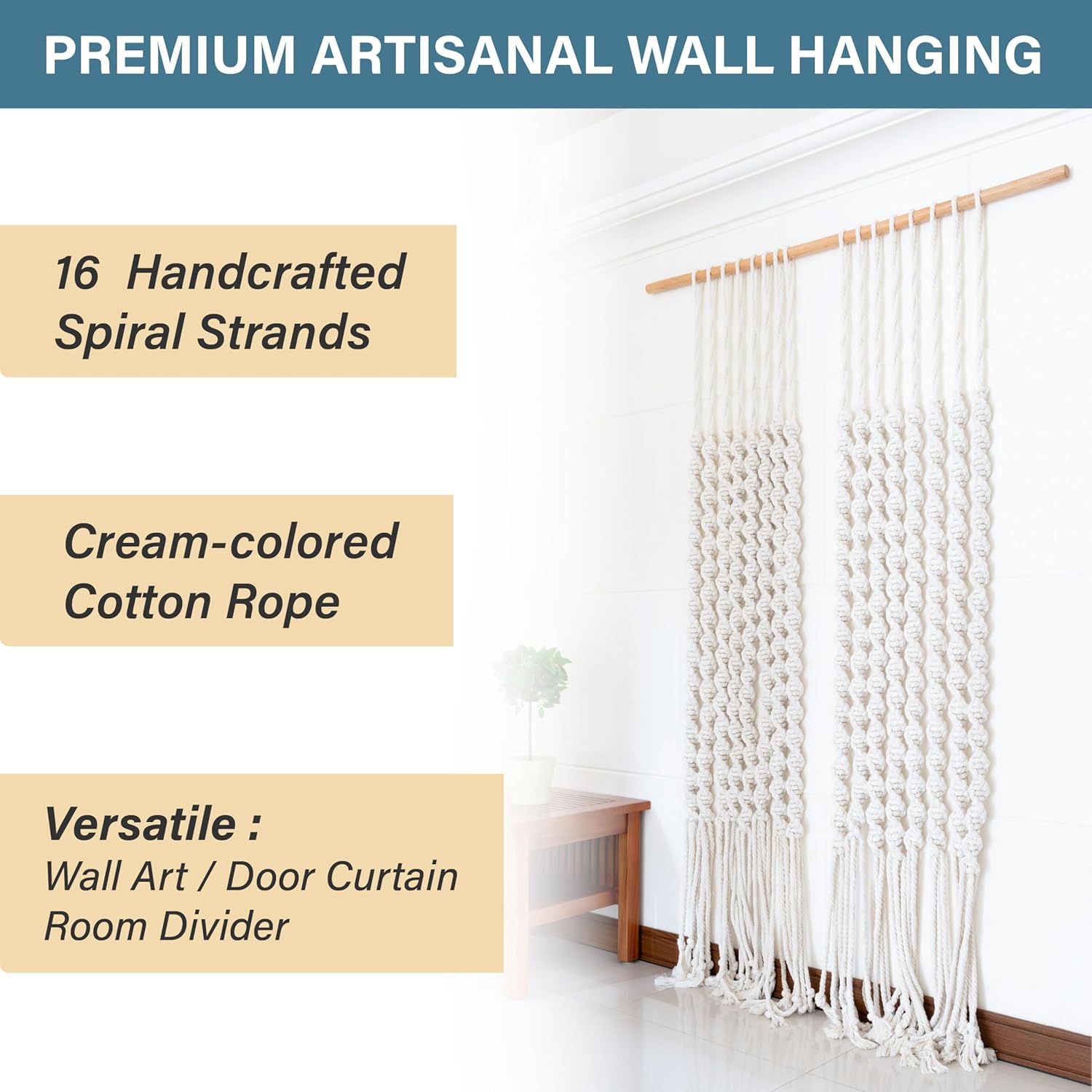 PREMIUM ARTISANAL WALL HANGING

16 Handcrafted Spiral Strands

Cream-colored Cotton Rope

Versatile :
Wall Art / Door Curtain
Room Divider